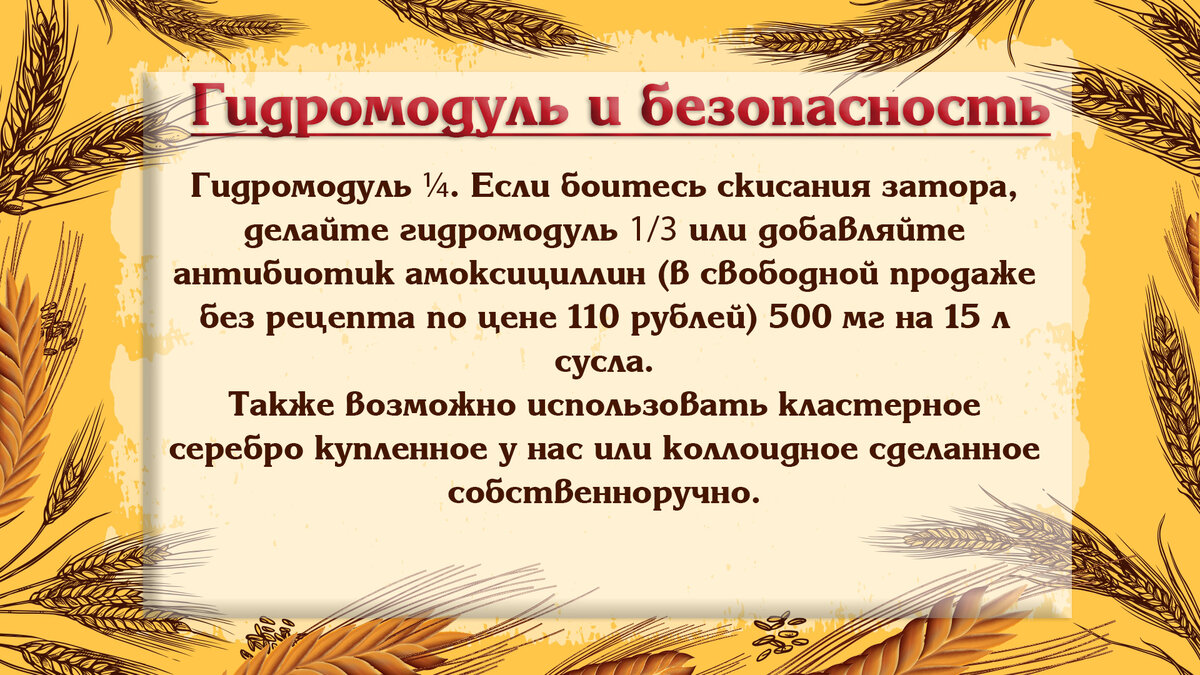 Гидромодуль и безопасность

Гидромодуль ¼. Если боитесь скисания затора, делайте гидромодуль 1/3 или добавляйте антибиотик амоксициллин (в свободной продаже без рецепта по цене 110 рублей) 500 мг на 15 л сусла.
Также возможно использовать кластерное серебро купленное у нас или коллоидное сделанное собственноручно.